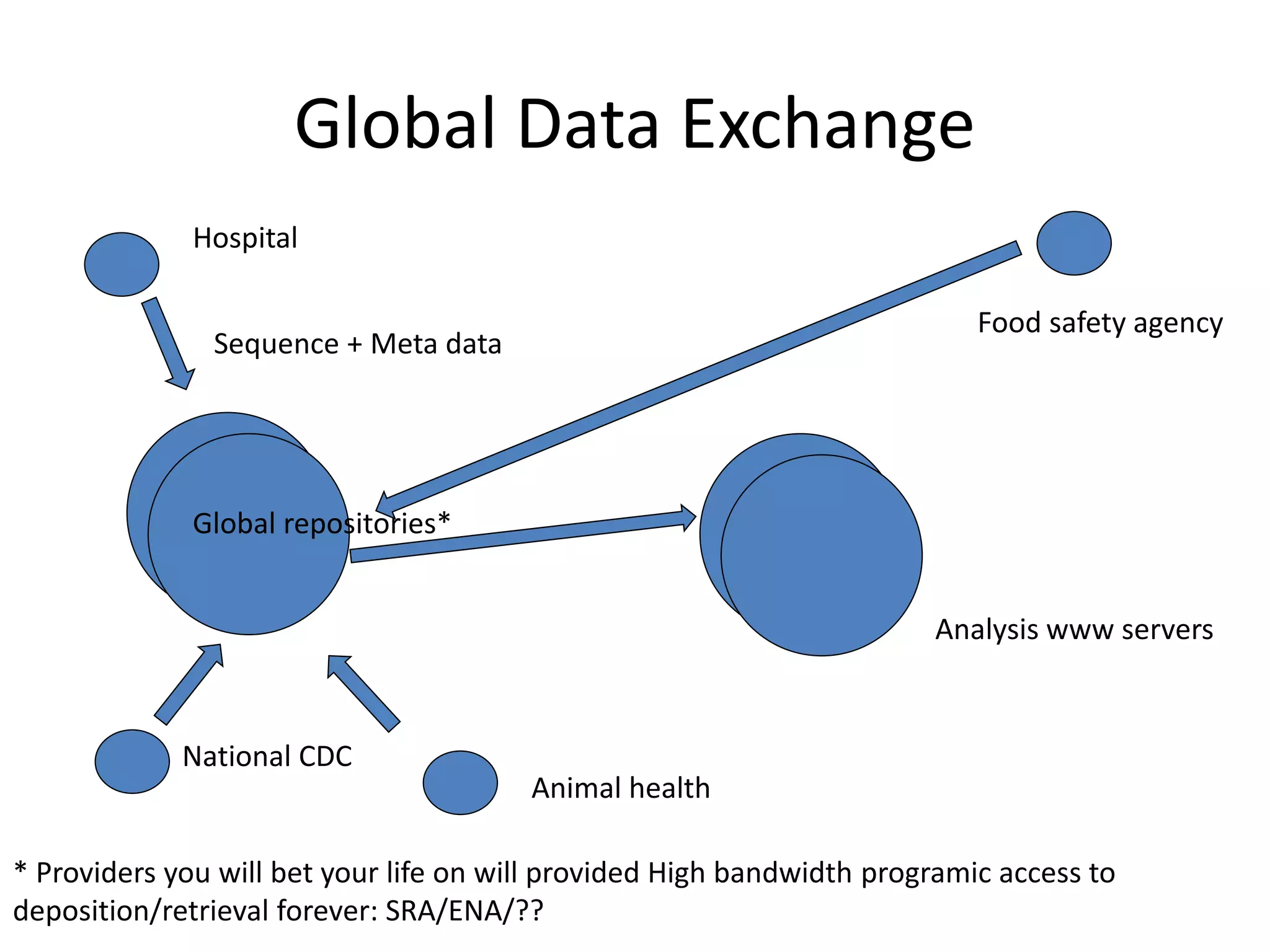 Global Data Exchange

Hospital

Sequence + Meta data

Food safety agency

Global repositories*

Analysis www servers

National CDC

Animal health

* Providers you will bet your life on will provided High bandwidth programic access to deposition/retrieval forever: SRA/ENA/??